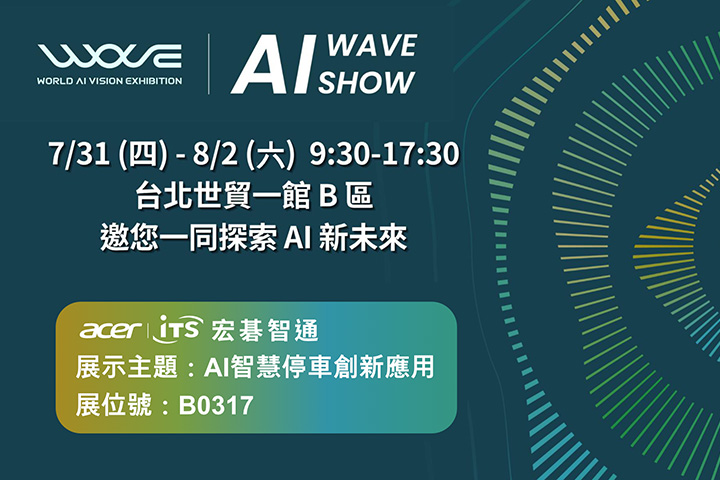 WAVE
WORLD AI VISION EXHIBITION

AI WAVE SHOW

7/31 (四) - 8/2 (六) 9:30-17:30
台北世貿一館 B 區
邀您一同探索 AI 新未來

acer | iTS 宏碁智通
展示主題：AI智慧停車創新應用
展位號：B0317